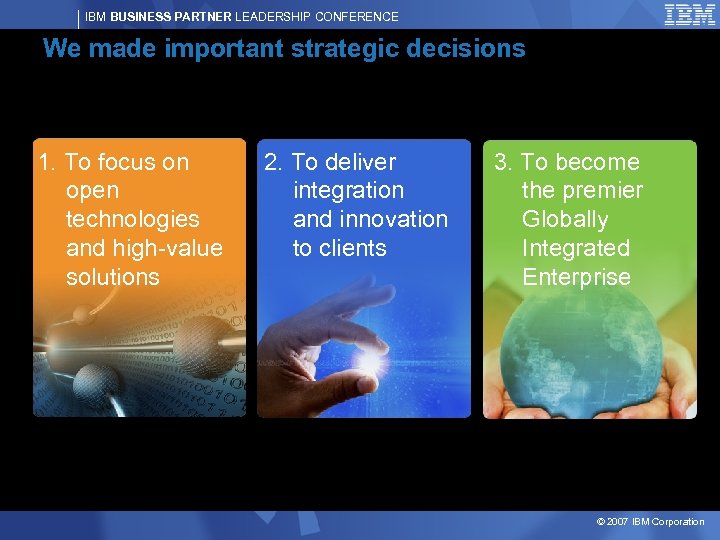 IBM BUSINESS PARTNER LEADERSHIP CONFERENCE

IBM

We made important strategic decisions

1. To focus on open technologies and high-value solutions

2. To deliver integration and innovation to clients

3. To become the premier Globally Integrated Enterprise

© 2007 IBM Corporation